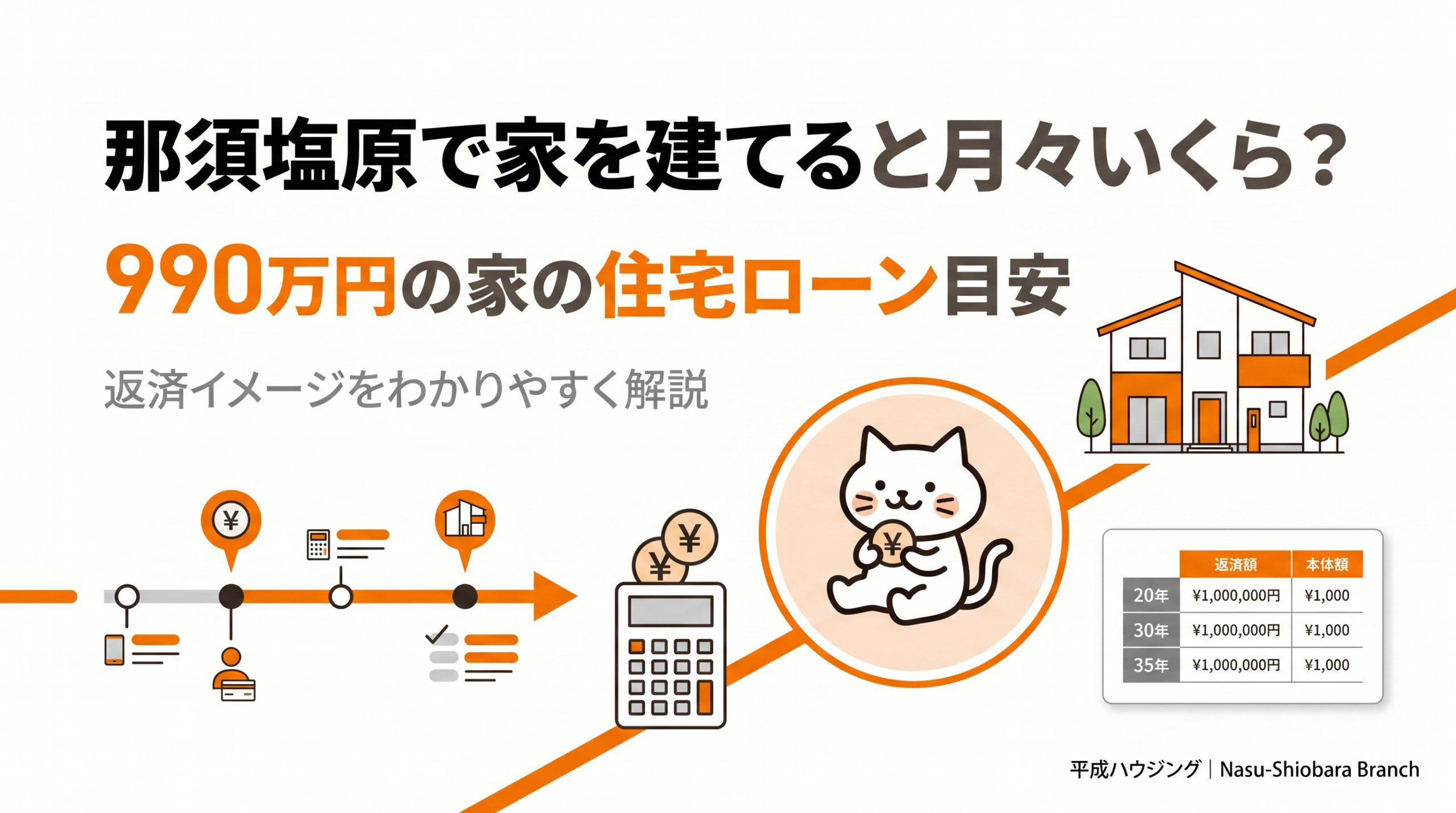 那須塩原で家を建てると月々いくら?

990万円の家の住宅ローン目安

返済イメージをわかりやすく解説

¥

¥

¥

¥

| | 返済額 | 本体額 |
|---|---|---|
| 20年 | ¥1,000,000円 | ¥1,000 |
| 30年 | ¥1,000,000円 | ¥1,000 |
| 35年 | ¥1,000,000円 | ¥1,000 |

平成ハウジング | Nasu-Shiobara Branch